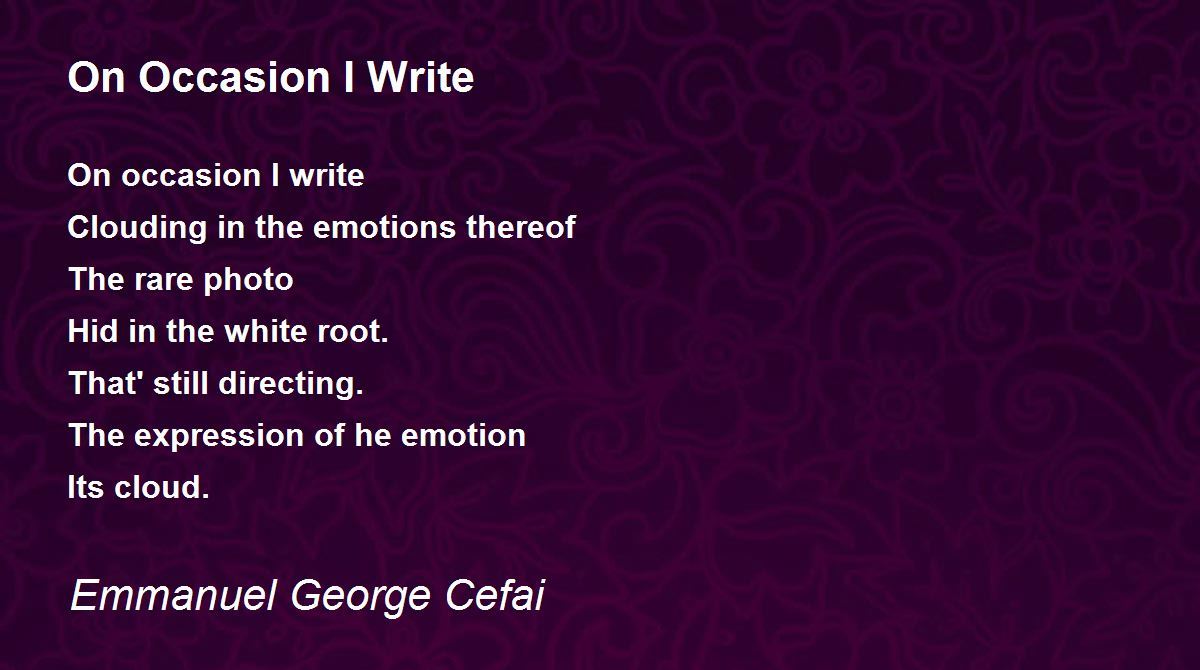 On Occasion I Write

On occasion I write
Clouding in the emotions thereof
The rare photo
Hid in the white root.
That' still directing.
The expression of he emotion
Its cloud.

Emmanuel George Cefai